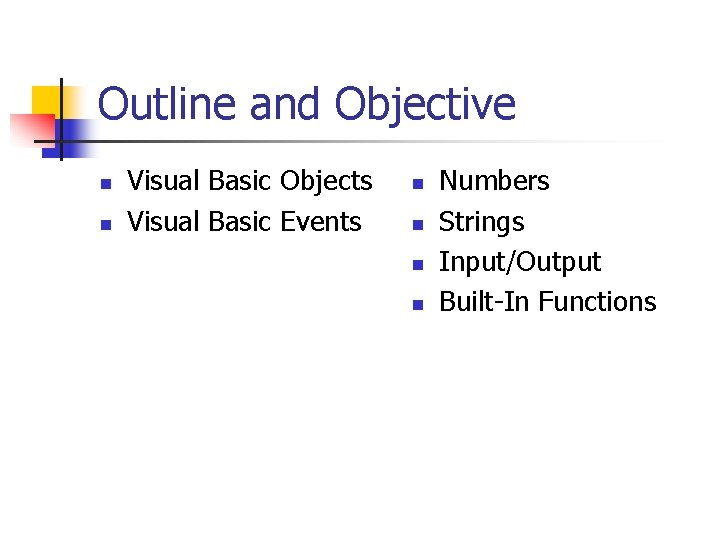 Outline and Objective

- Visual Basic Objects
- Visual Basic Events

- Numbers
- Strings
- Input/Output
- Built-In Functions